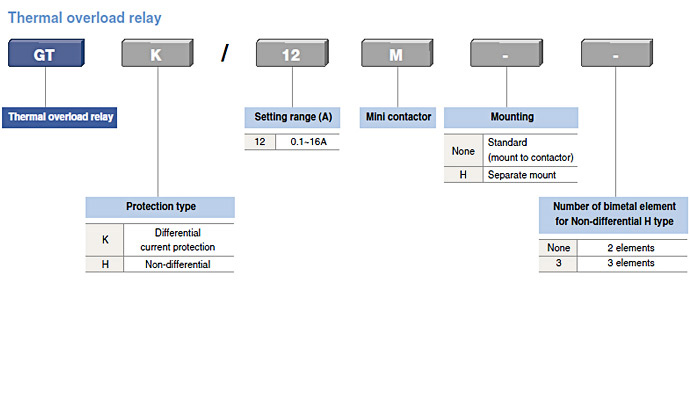 Thermal overload relay

GT K / 12 M - -

Thermal overload relay

Setting range (A)

| 12 | 0.1~16A |
|---|---|

Mini contactor

Mounting

| None | Standard (mount to contactor) |
|---|---|
| H | Separate mount |

Protection type

| K | Differential current protection |
|---|---|
| H | Non-differential |

Number of bimetal element for Non-differential H type

| None | 2 elements |
|---|---|
| 3 | 3 elements |